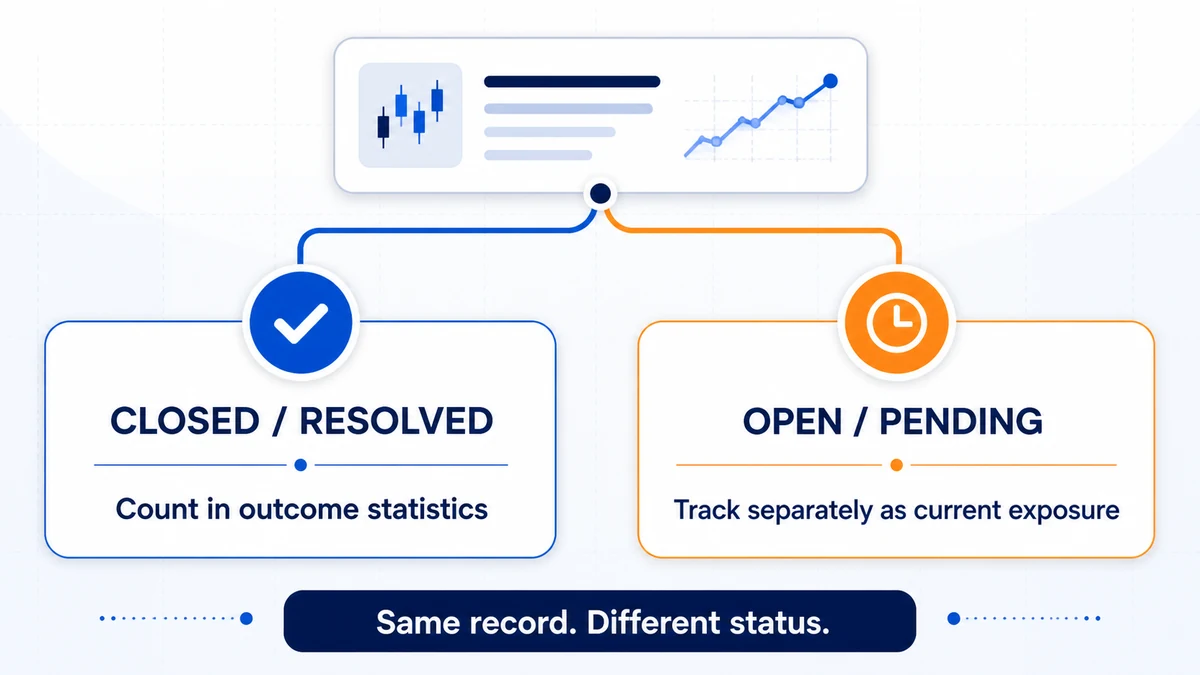 CLOSED / RESOLVED

Count in outcome statistics

OPEN / PENDING

Track separately as current exposure

Same record. Different status.